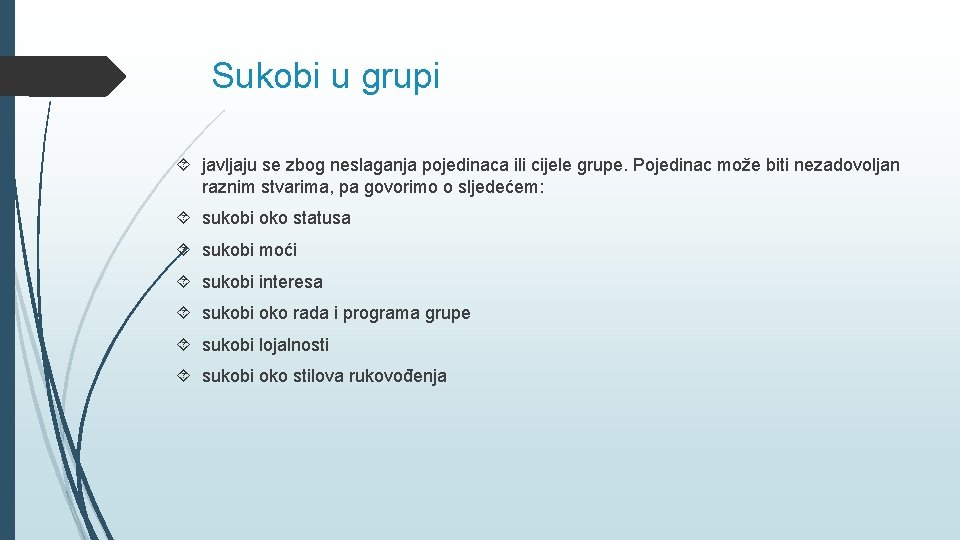 Sukobi u grupi

javljaju se zbog neslaganja pojedinaca ili cijele grupe. Pojedinac može biti nezadovoljan raznim stvarima, pa govorimo o sljedećem:

sukobi oko statusa

sukobi moći

sukobi interesa

sukobi oko rada i programa grupe

sukobi lojalnosti

sukobi oko stilova rukovođenja